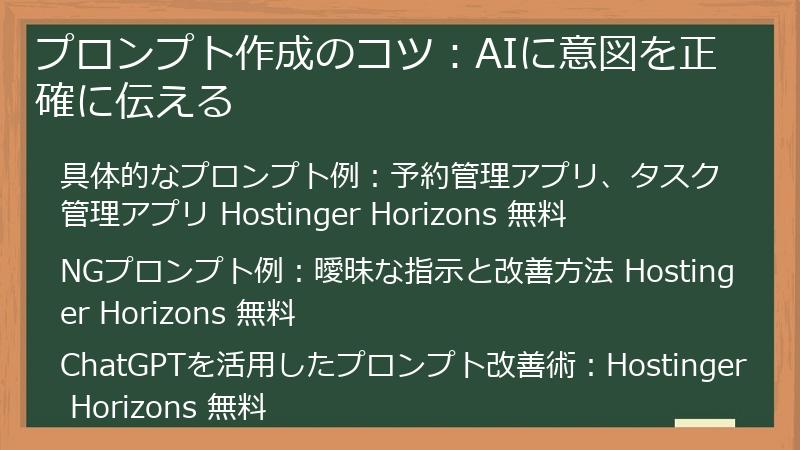 プロンプト作成のコツ：AIに意図を正確に伝える

具体的なプロンプト例：予約管理アプリ、タスク管理アプリ Hostinger Horizons 無料

NGプロンプト例：曖昧な指示と改善方法 Hostinger Horizons 無料

ChatGPTを活用したプロンプト改善術：Hostinger Horizons 無料